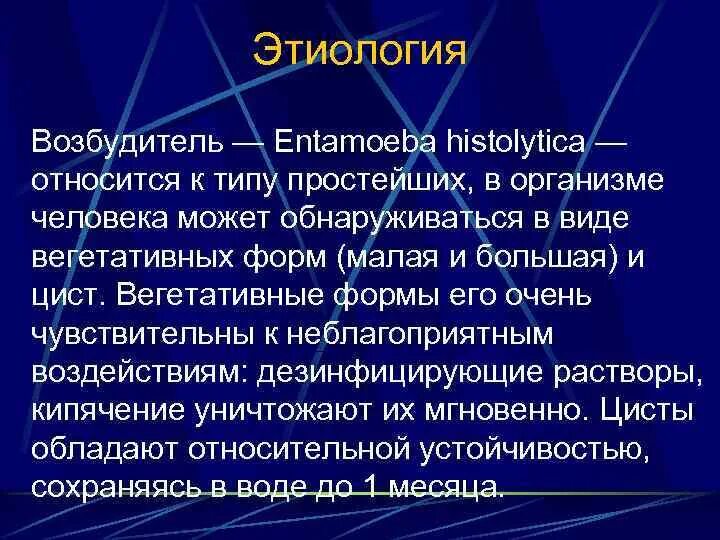 Этиология

Возбудитель — Entamoeba histolytica — относится к типу простейших, в организме человека может обнаруживаться в виде вегетативных форм (малая и большая) и цист. Вегетативные формы его очень чувствительны к неблагоприятным воздействиям: дезинфицирующие растворы, кипячение уничтожают их мгновенно. Цисты обладают относительной устойчивостью, сохраняясь в воде до 1 месяца.